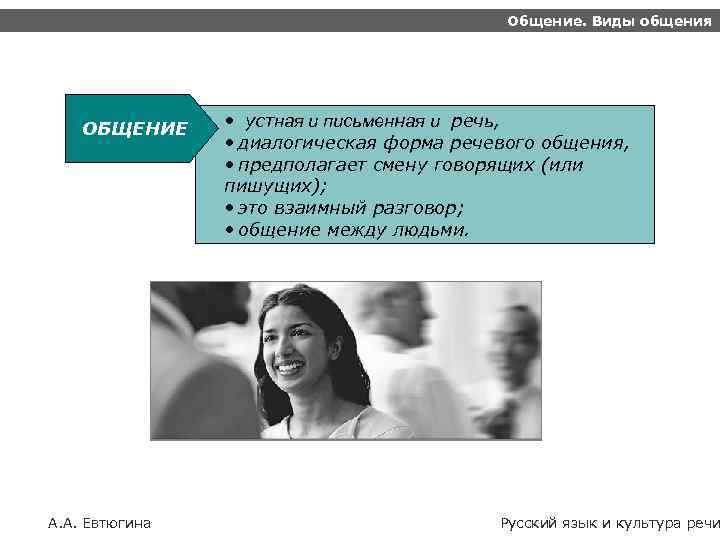 Общение. Виды общения

ОБЩЕНИЕ

• устная и письменная и речь,
• диалогическая форма речевого общения,
• предполагает смену говорящих (или пишущих);
• это взаимный разговор;
• общение между людьми.

А.А. Евтюгина

Русский язык и культура речи